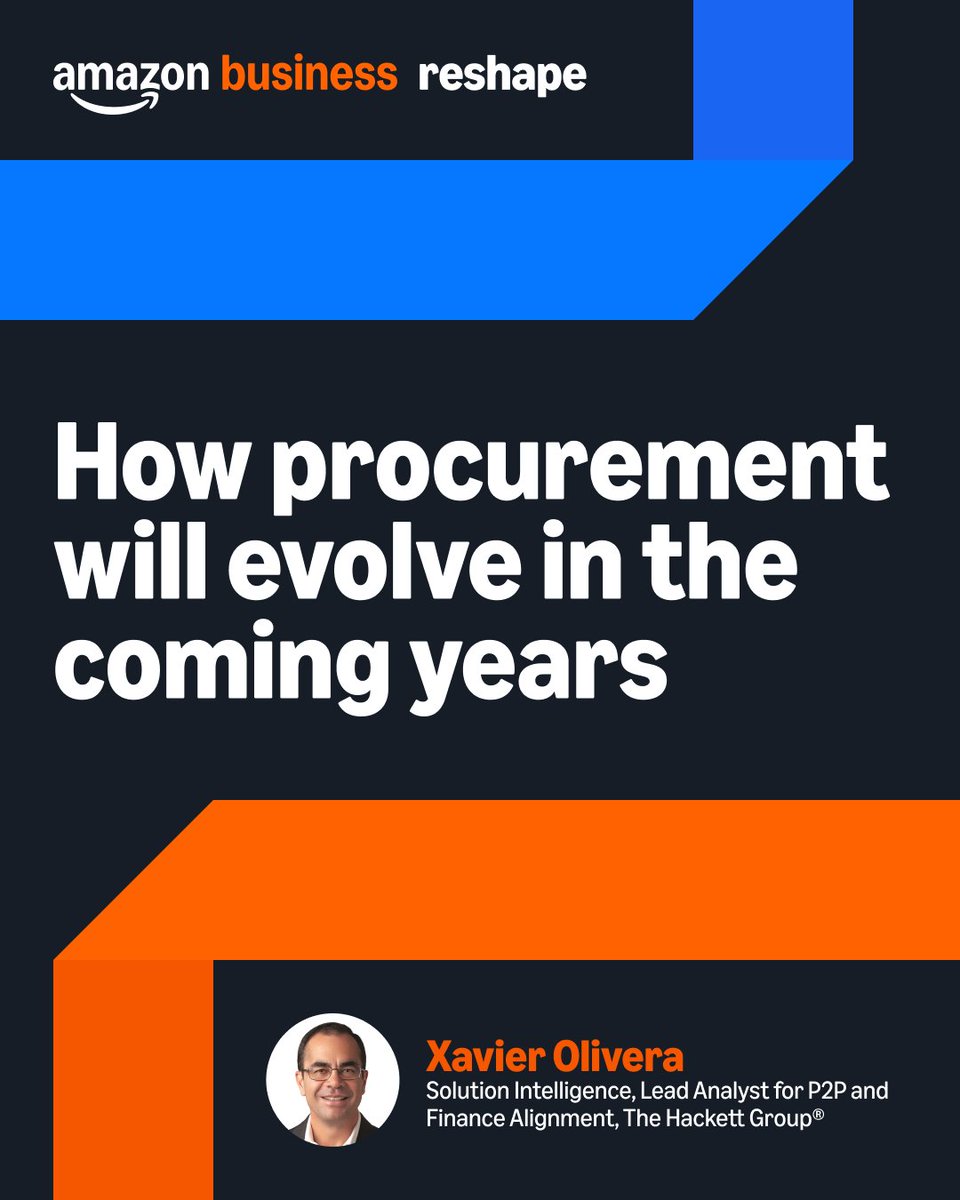 amazon business reshape

How procurement will evolve in the coming years

Xavier Olivera
Solution Intelligence, Lead Analyst for P2P and Finance Alignment, The Hackett Group®